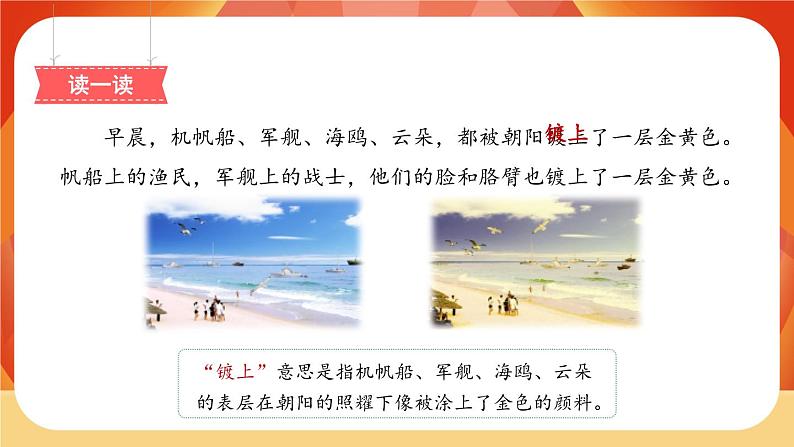 读一读

早晨，机帆船、军舰、海鸥、云朵，都被朝阳镀上了一层金黄色。帆船上的渔民，军舰上的战士，他们的脸和胳臂也镀上了一层金黄色。

“镀上”意思是指机帆船、军舰、海鸥、云朵的表层在朝阳的照耀下像被涂上了金色的颜料。